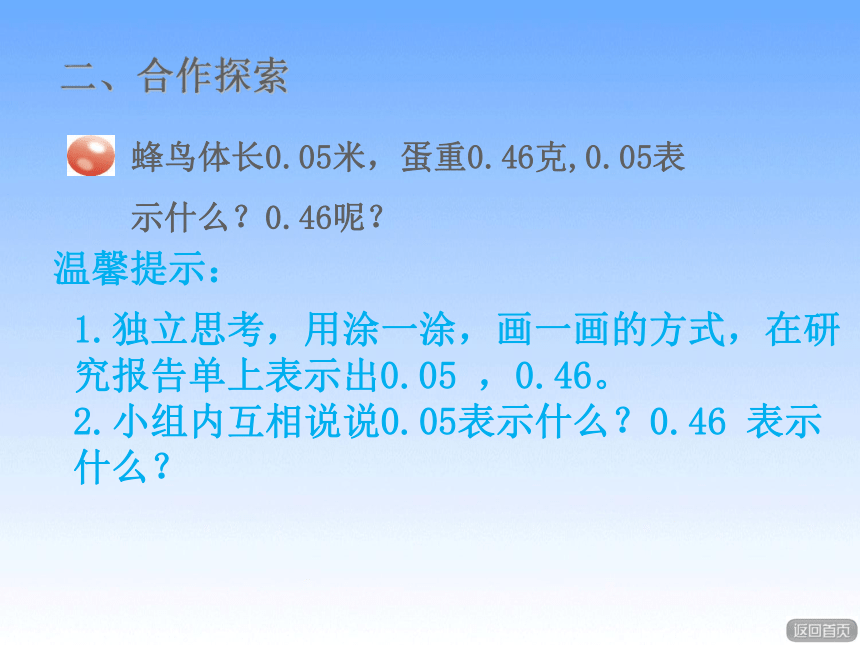 二、合作探索

蜂鸟体长0.05米，蛋重0.46克,0.05表示什么？0.46呢？

温馨提示：

1.独立思考，用涂一涂，画一画的方式，在研究报告单上表示出0.05 ，0.46。
2.小组内互相说说0.05表示什么？0.46 表示什么？

返回首页